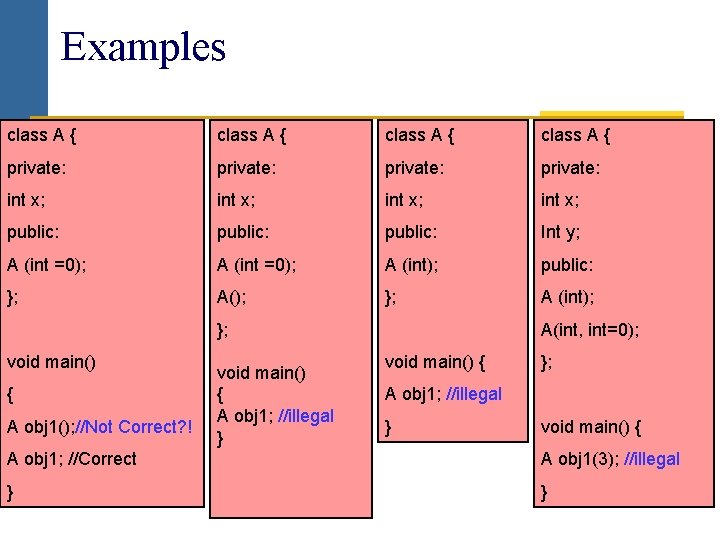 Examples

class A {
private:
int x;
public:
A (int =0);
};

void main()
{
A obj1();//Not Correct?!
A obj1; //Correct
}

class A {
private:
int x;
public:
A (int =0);
A();
};

void main()
{
A obj1; //illegal
}

class A {
private:
int x;
public:
A (int);
};

void main() {
A obj1; //illegal
}

class A {
private:
int x;
Int y;
public:
A (int);
A(int, int=0);
};

void main() {
A obj1(3); //illegal
}